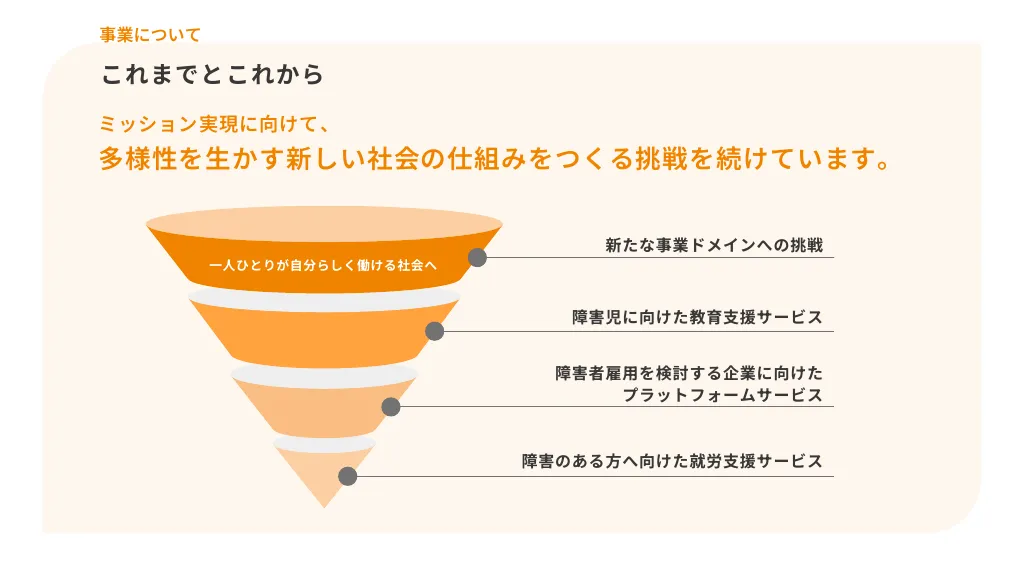 事業について

これまでとこれから

ミッション実現に向けて、

多様性を生かす新しい社会の仕組みをつくる挑戦を続けています。

一人ひとりが自分らしく働ける社会へ

新たな事業ドメインへの挑戦

障害児に向けた教育支援サービス

障害者雇用を検討する企業に向けたプラットフォームサービス

障害のある方へ向けた就労支援サービス